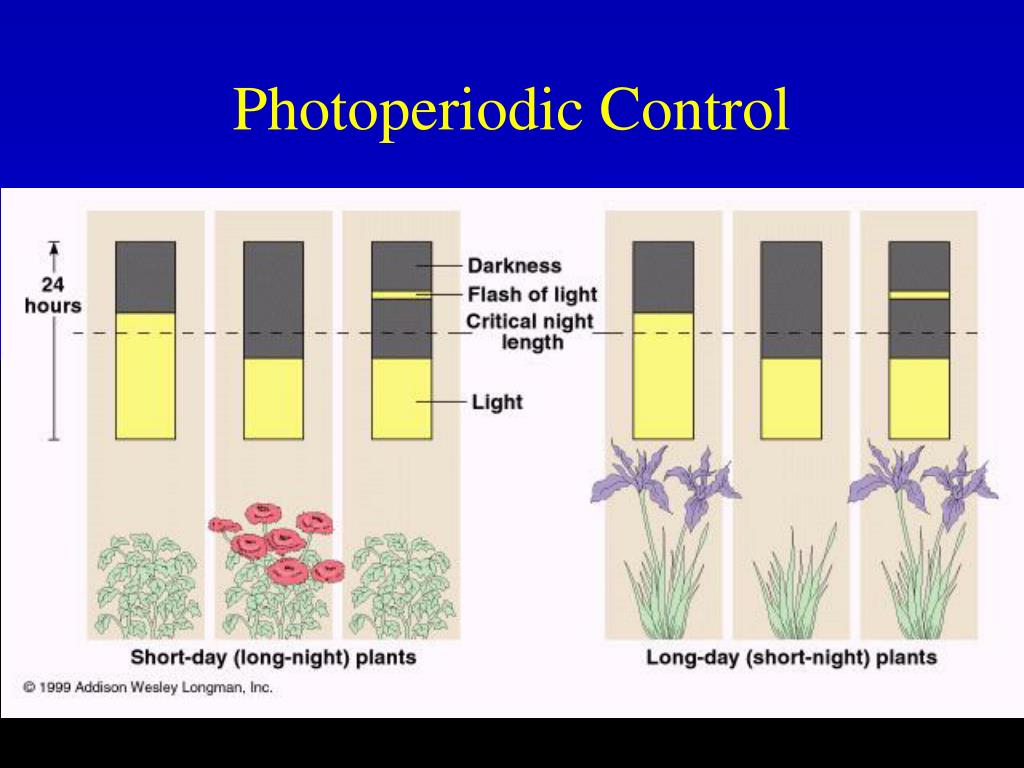 Photoperiodic Control

24 hours

Darkness

Flash of light

Critical night length

Light

Short-day (long-night) plants

Long-day (short-night) plants

© 1999 Addison Wesley Longman, Inc.